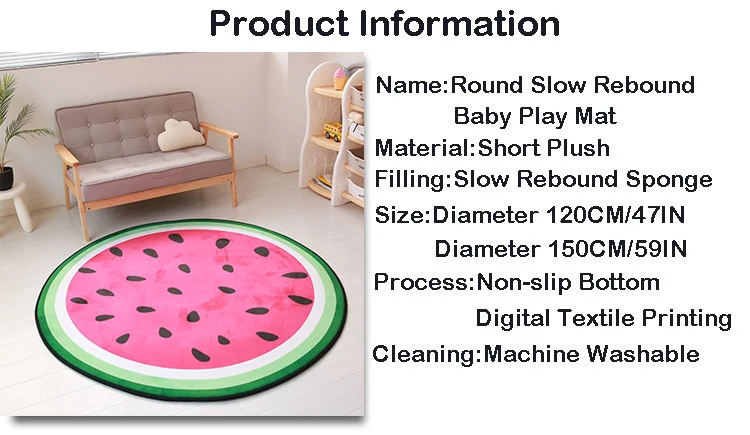 Product Information

Name:Round Slow Rebound Baby Play Mat
Material:Short Plush
Filling:Slow Rebound Sponge
Size:Diameter 120CM/47IN
Diameter 150CM/59IN
Process:Non-slip Bottom
Digital Textile Printing
Cleaning:Machine Washable